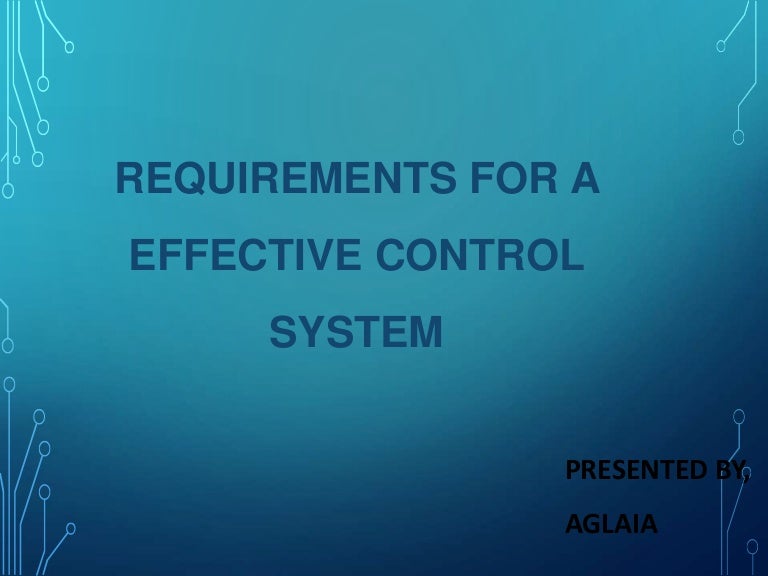 REQUIREMENTS FOR A EFFECTIVE CONTROL SYSTEM

PRESENTED BY,

AGLAIA